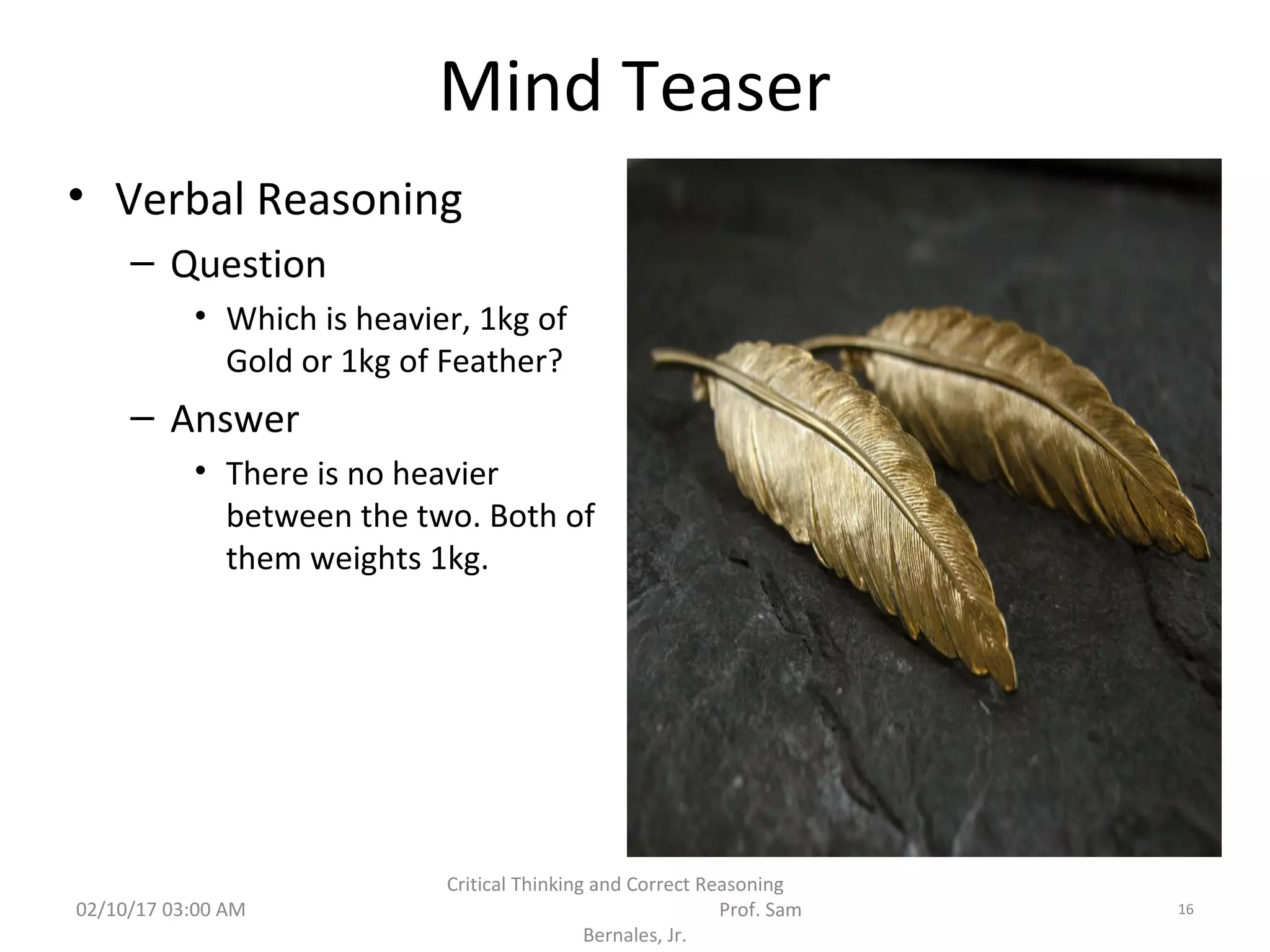 Mind Teaser

• Verbal Reasoning
  – Question
    • Which is heavier, 1kg of Gold or 1kg of Feather?
  – Answer
    • There is no heavier between the two. Both of them weights 1kg.

02/10/17 03:00 AM

Critical Thinking and Correct Reasoning Prof. Sam Bernales, Jr.

16